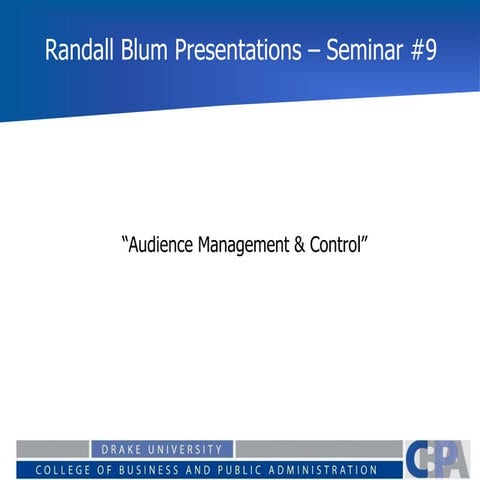 Randall Blum Presentations – Seminar #9

"Audience Management & Control"

DRAKE UNIVERSITY

COLLEGE OF BUSINESS AND PUBLIC ADMINISTRATION

CBPA